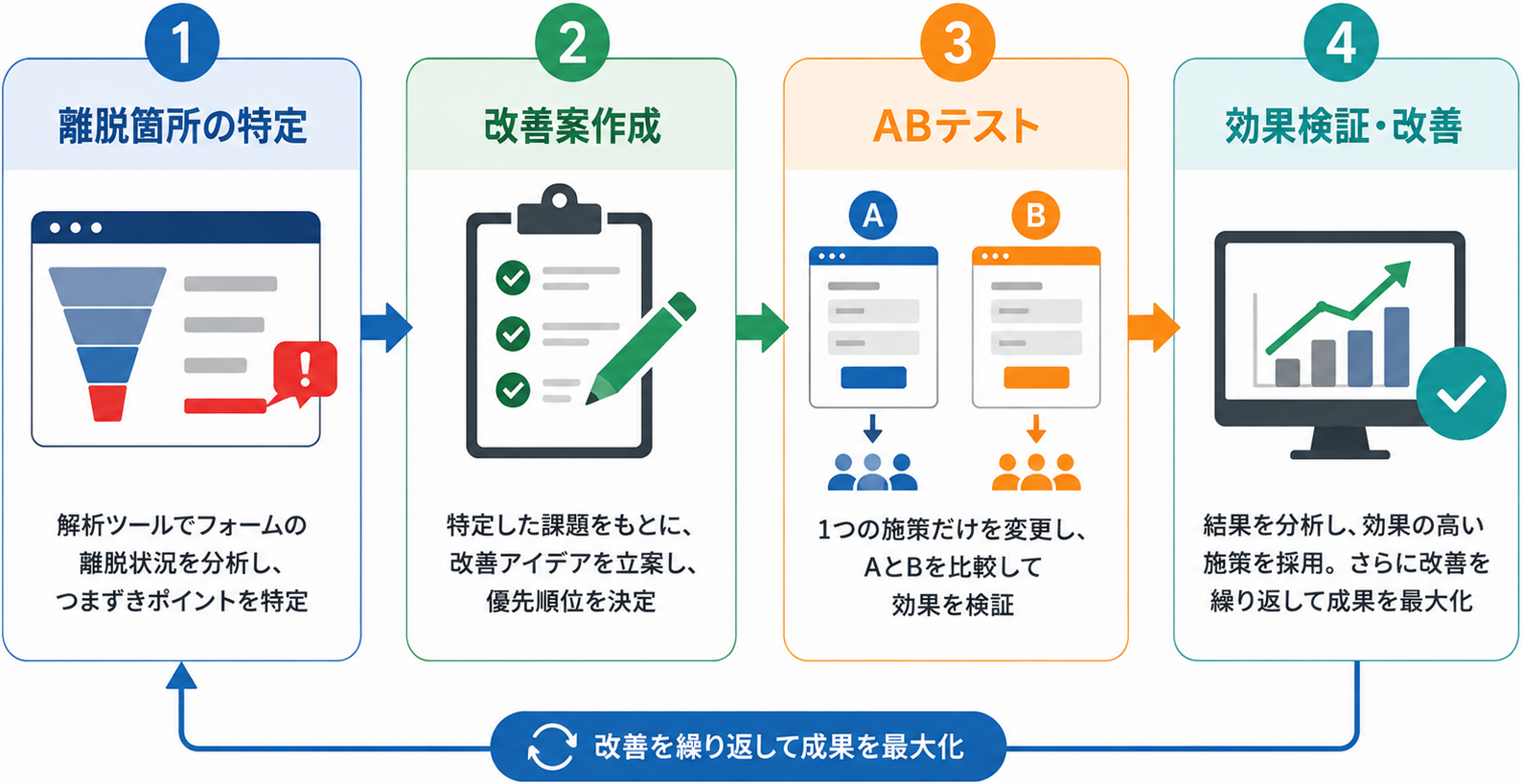 1
離脱箇所の特定

解析ツールでフォームの離脱状況を分析し、つまずきポイントを特定

2
改善案作成

特定した課題をもとに、改善アイデアを立案し、優先順位を決定

3
ABテスト

A
B

1つの施策だけを変更し、AとBを比較して効果を検証

4
効果検証・改善

結果を分析し、効果の高い施策を採用。さらに改善を繰り返して成果を最大化

改善を繰り返して成果を最大化